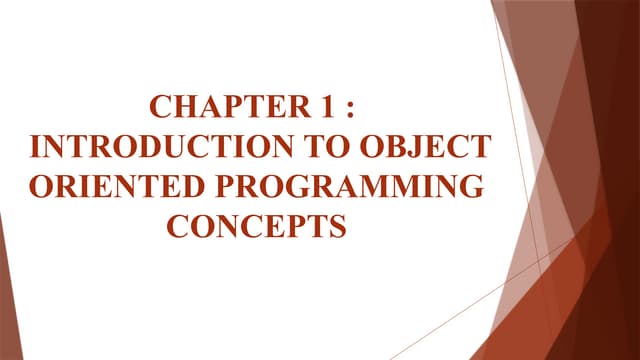 CHAPTER 1 :
INTRODUCTION TO OBJECT ORIENTED PROGRAMMING CONCEPTS